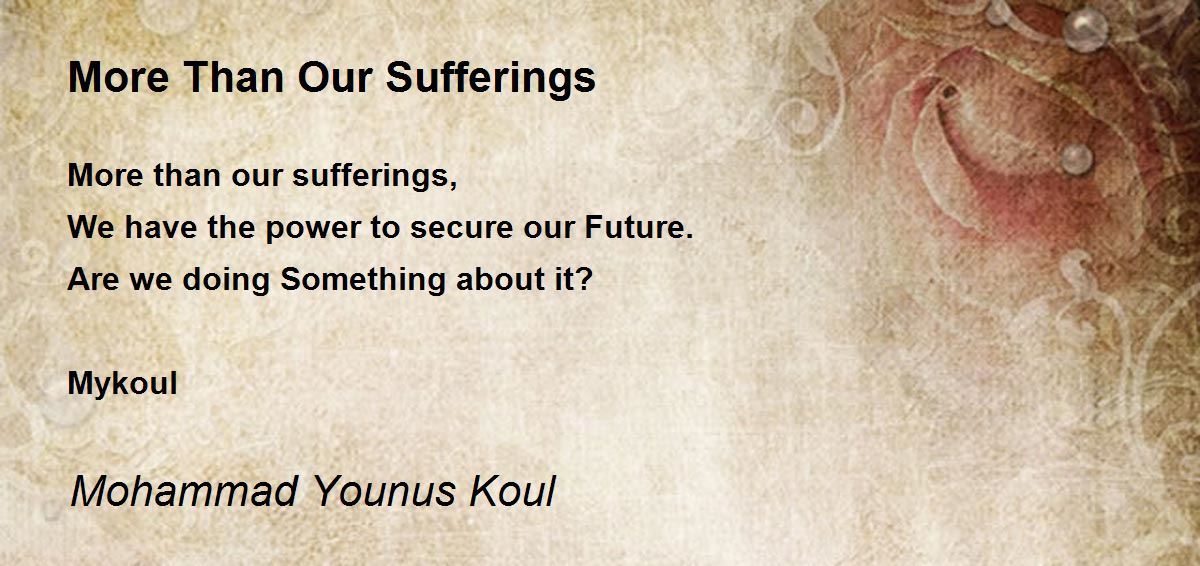 More Than Our Sufferings

More than our sufferings,
We have the power to secure our Future.
Are we doing Something about it?

Mykoul

Mohammad Younus Koul